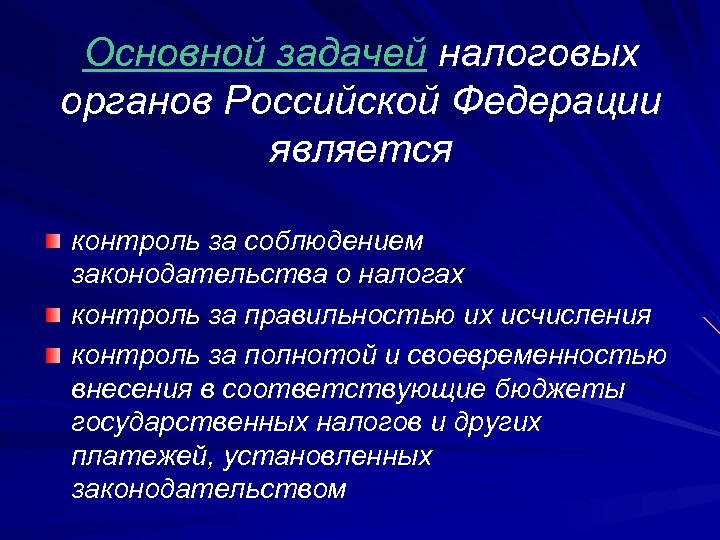 Основной задачей налоговых органов Российской Федерации является

контроль за соблюдением законодательства о налогах

контроль за правильностью их исчисления

контроль за полнотой и своевременностью внесения в соответствующие бюджеты государственных налогов и других платежей, установленных законодательством